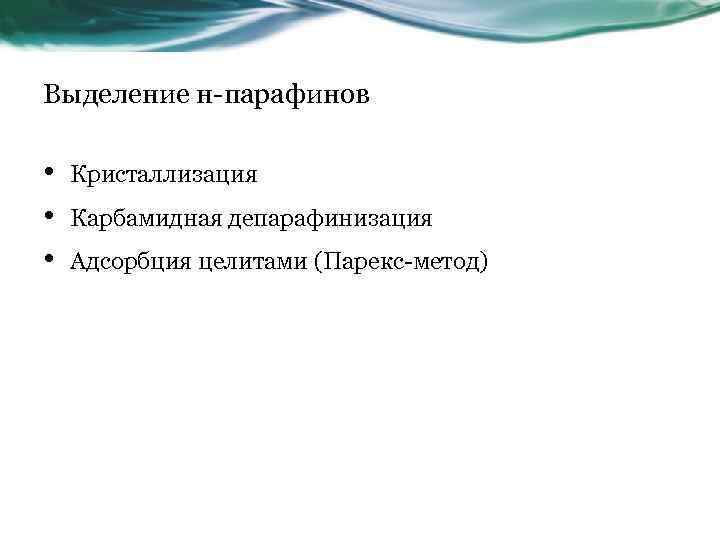 Выделение н-парафинов

• Кристаллизация
• Карбамидная депарафинизация
• Адсорбция целитами (Парекс-метод)